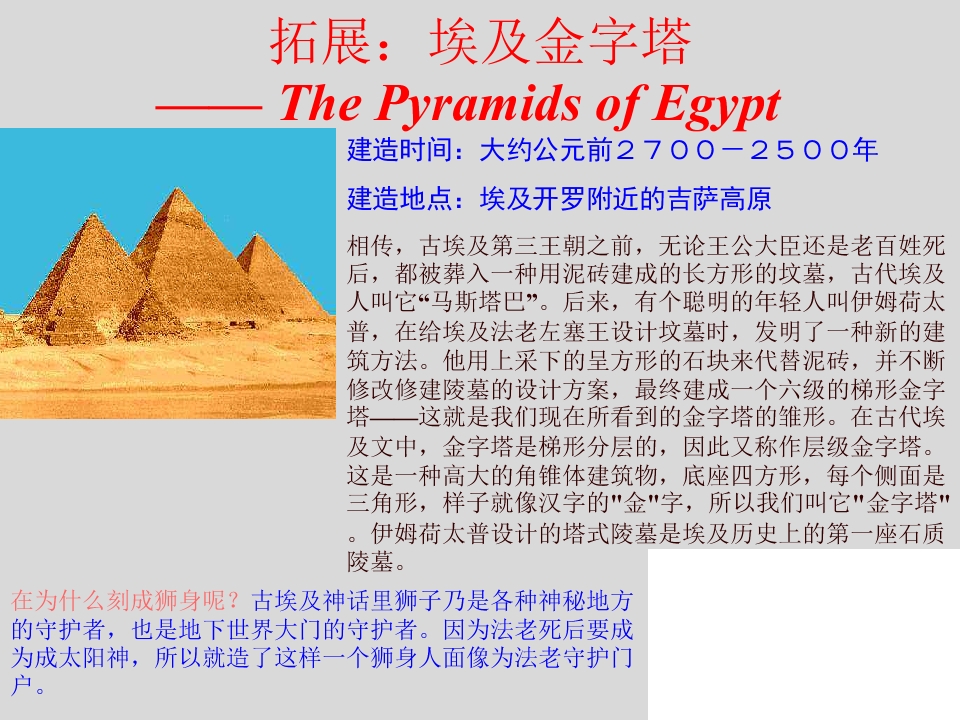 拓展：埃及金字塔
—— The Pyramids of Egypt

建造时间：大约公元前２７００－２５００年

建造地点：埃及开罗附近的吉萨高原

相传，古埃及第三王朝之前，无论王公大臣还是老百姓死后，都被葬入一种用泥砖建成的长方形的坟墓，古代埃及人叫它“马斯塔巴”。后来，有个聪明的年轻人叫伊姆荷太普，在给埃及法老左塞王设计坟墓时，发明了一种新的建筑方法。他用上采下的呈方形的石块来代替泥砖，并不断修改修建陵墓的设计方案，最终建成一个六级的梯形金字塔——这就是我们现在所看到的金字塔的雏形。在古代埃及文中，金字塔是梯形分层的，因此又称作层级金字塔。这是一种高大的角锥体建筑物，底座四方形，每个侧面是三角形，样子就像汉字的"金"字，所以我们叫它"金字塔"。伊姆荷太普设计的塔式陵墓是埃及历史上的第一座石质陵墓。

在为什么刻成狮身呢？古埃及神话里狮子乃是各种神秘地方的守护者，也是地下世界大门的守护者。因为法老死后要成为成太阳神，所以就造了这样一个狮身人面像为法老守护门户。